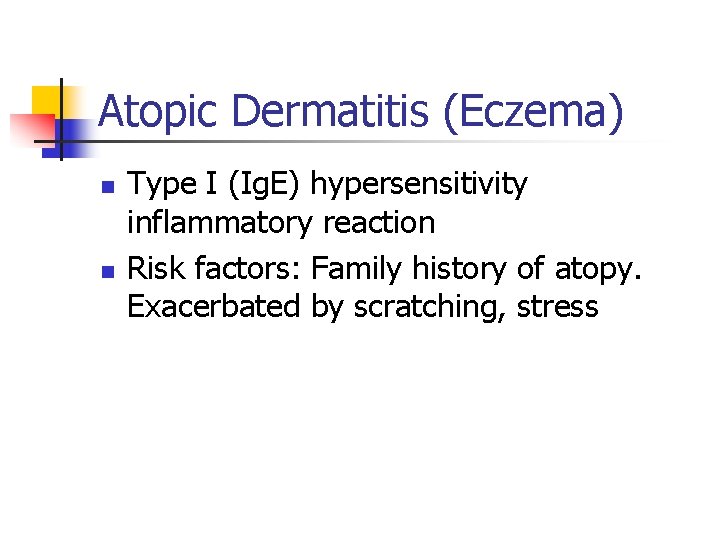 Atopic Dermatitis (Eczema)

- Type I (IgE) hypersensitivity inflammatory reaction
- Risk factors: Family history of atopy. Exacerbated by scratching, stress